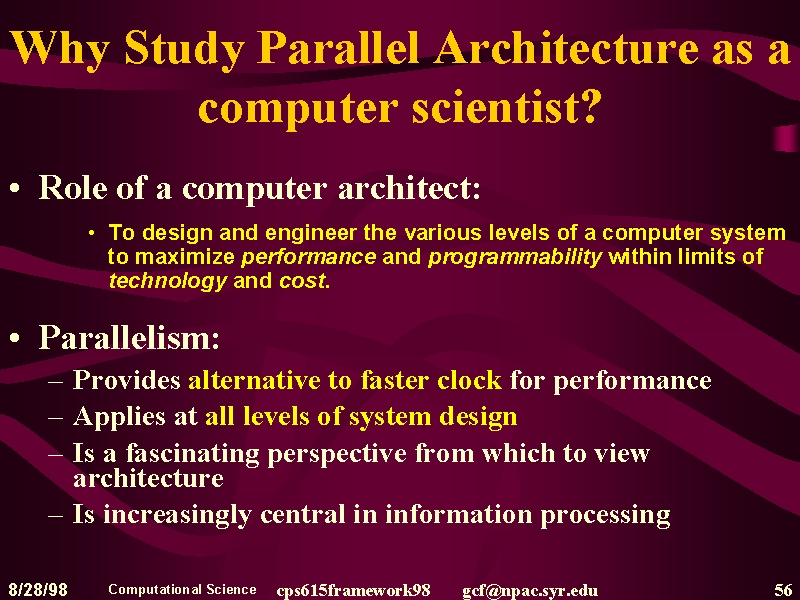 Why Study Parallel Architecture as a computer scientist?

• Role of a computer architect:

• To design and engineer the various levels of a computer system to maximize performance and programmability within limits of technology and cost.

• Parallelism:

– Provides alternative to faster clock for performance
– Applies at all levels of system design
– Is a fascinating perspective from which to view architecture
– Is increasingly central in information processing

8/28/98 Computational Science cps615framework98 gcf@npac.syr.edu 56